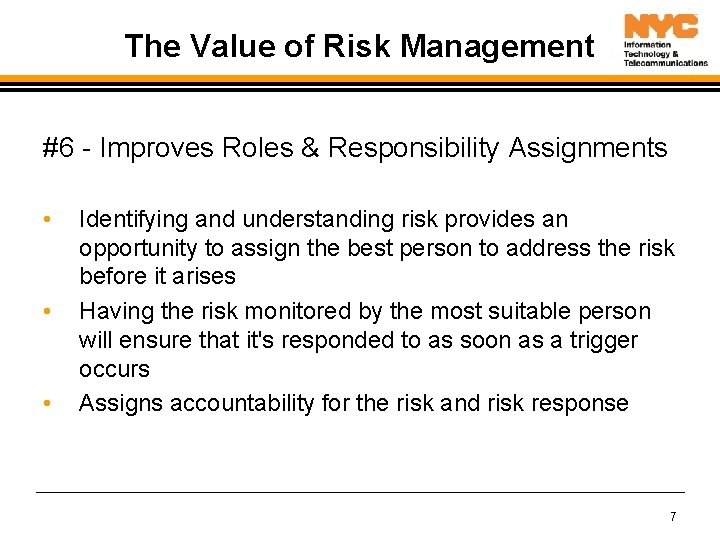 The Value of Risk Management

NYC
Information Technology & Telecommunications

#6 - Improves Roles & Responsibility Assignments

• Identifying and understanding risk provides an opportunity to assign the best person to address the risk before it arises
• Having the risk monitored by the most suitable person will ensure that it's responded to as soon as a trigger occurs
• Assigns accountability for the risk and risk response

7